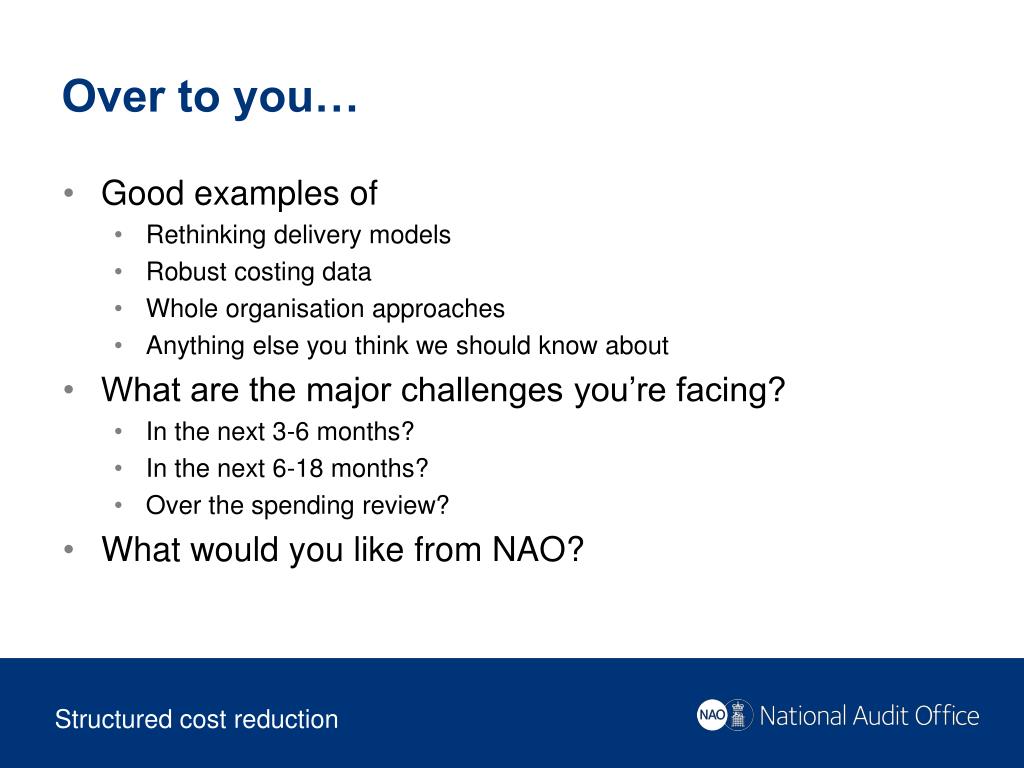 Over to you…

• Good examples of
• Rethinking delivery models
• Robust costing data
• Whole organisation approaches
• Anything else you think we should know about
• What are the major challenges you're facing?
• In the next 3-6 months?
• In the next 6-18 months?
• Over the spending review?
• What would you like from NAO?

Structured cost reduction

NAO National Audit Office